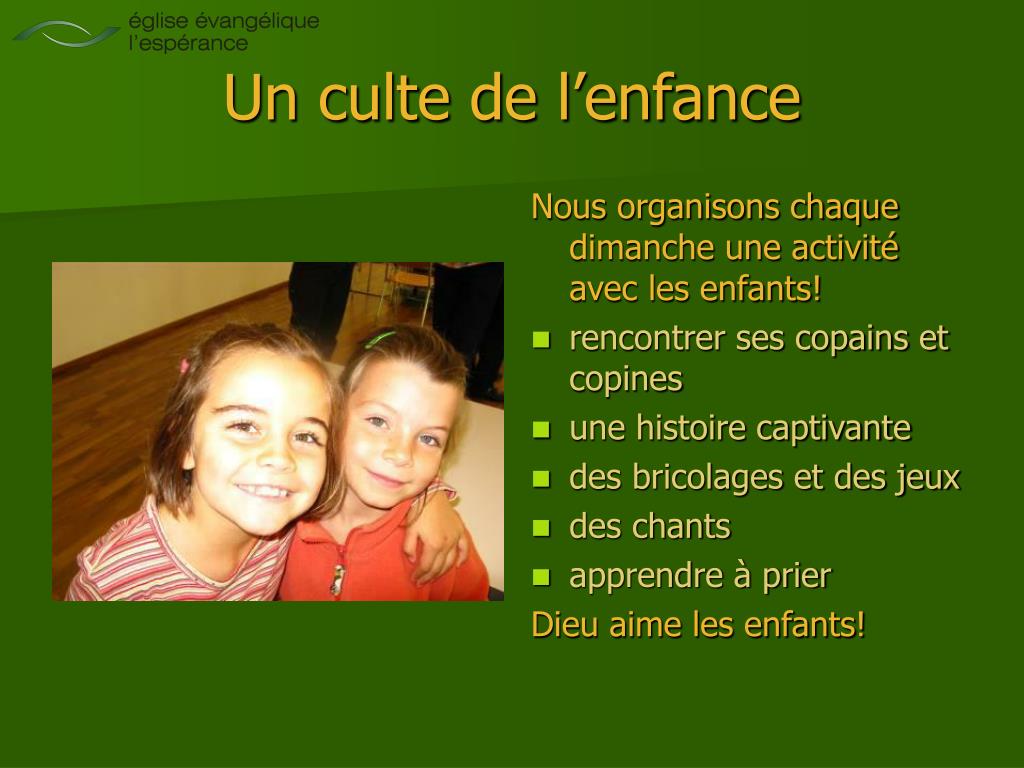 église évangélique
l'espérance

Un culte de l'enfance

Nous organisons chaque dimanche une activité avec les enfants!

- rencontrer ses copains et copines
- une histoire captivante
- des bricolages et des jeux
- des chants
- apprendre à prier

Dieu aime les enfants!